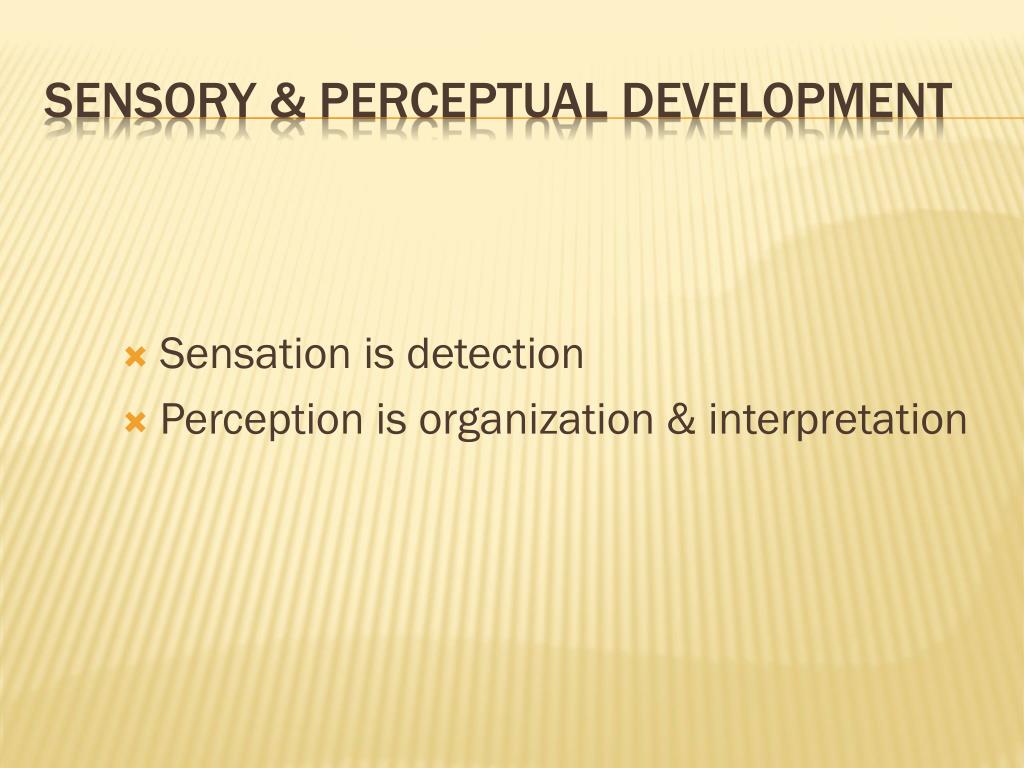 SENSORY & PERCEPTUAL DEVELOPMENT

Sensation is detection
Perception is organization & interpretation